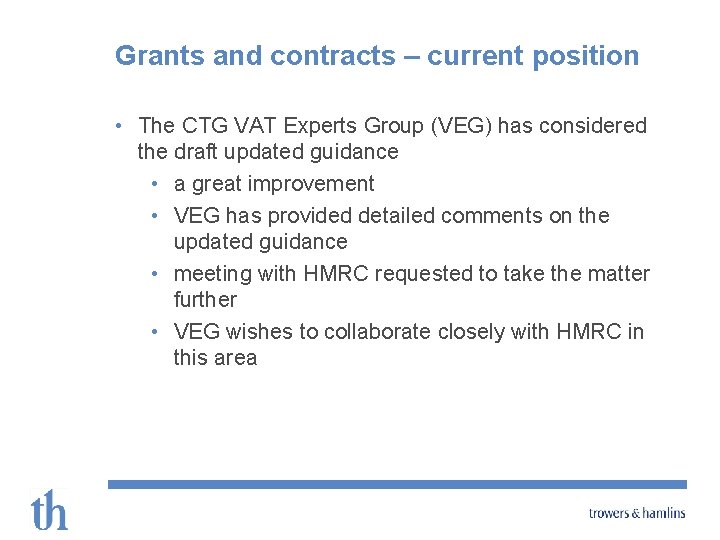 Grants and contracts – current position

• The CTG VAT Experts Group (VEG) has considered the draft updated guidance
  • a great improvement
  • VEG has provided detailed comments on the updated guidance
  • meeting with HMRC requested to take the matter further
  • VEG wishes to collaborate closely with HMRC in this area

th

trowers & hamlins